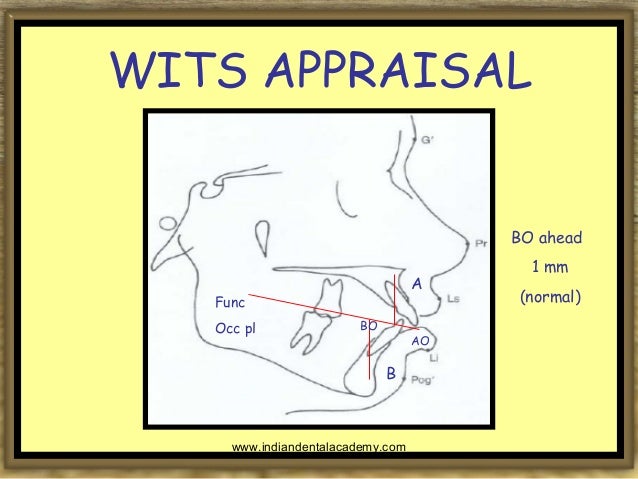 WITS APPRAISAL

G'

Pr

A

Ls

Func

Occ pl

BO

AO

Li

B

Pog'

BO ahead

1 mm

(normal)

www.indiandentalacademy.com